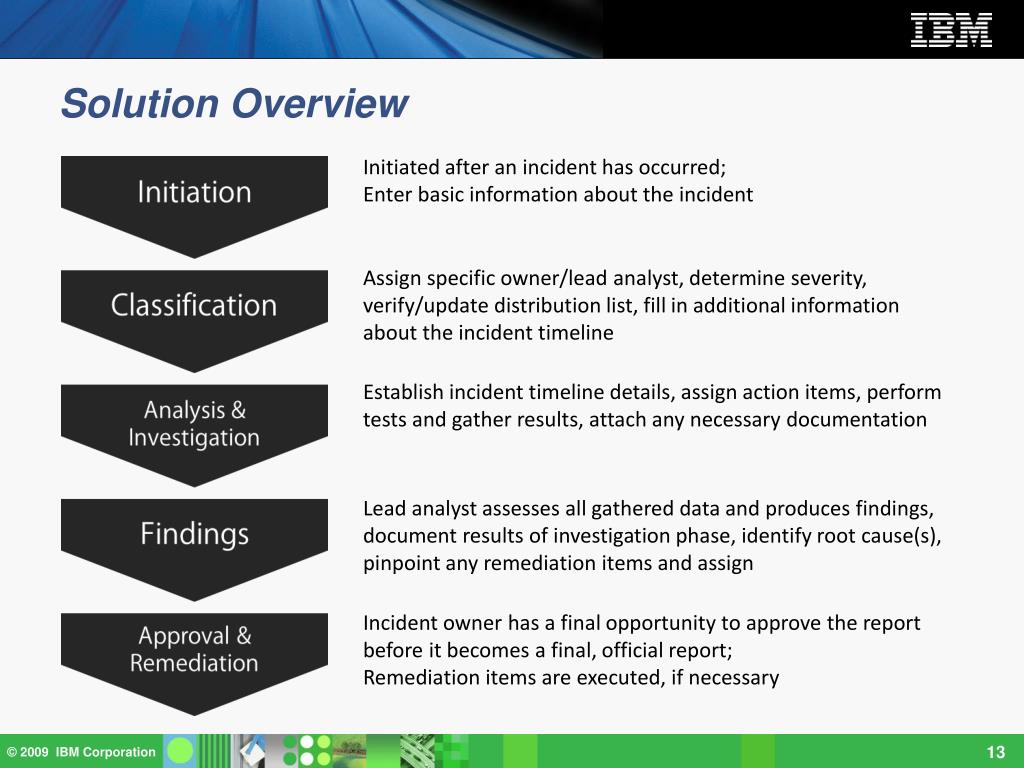 IBM

Solution Overview

Initiation

Initiated after an incident has occurred;
Enter basic information about the incident

Classification

Assign specific owner/lead analyst, determine severity, verify/update distribution list, fill in additional information about the incident timeline

Analysis & Investigation

Establish incident timeline details, assign action items, perform tests and gather results, attach any necessary documentation

Findings

Lead analyst assesses all gathered data and produces findings, document results of investigation phase, identify root cause(s), pinpoint any remediation items and assign

Approval & Remediation

Incident owner has a final opportunity to approve the report before it becomes a final, official report;
Remediation items are executed, if necessary

© 2009 IBM Corporation

13